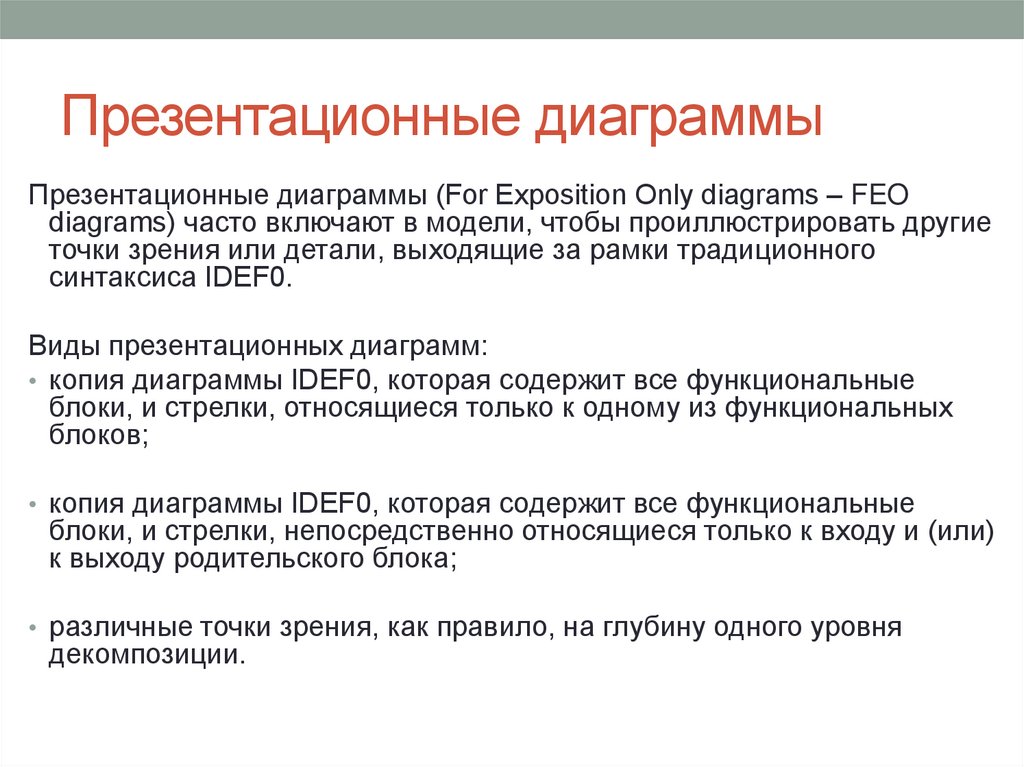 Презентационные диаграммы

Презентационные диаграммы (For Exposition Only diagrams – FEO diagrams) часто включают в модели, чтобы проиллюстрировать другие точки зрения или детали, выходящие за рамки традиционного синтаксиса IDEF0.

Виды презентационных диаграмм:
• копия диаграммы IDEF0, которая содержит все функциональные блоки, и стрелки, относящиеся только к одному из функциональных блоков;

• копия диаграммы IDEF0, которая содержит все функциональные блоки, и стрелки, непосредственно относящиеся только к входу и (или) к выходу родительского блока;

• различные точки зрения, как правило, на глубину одного уровня декомпозиции.